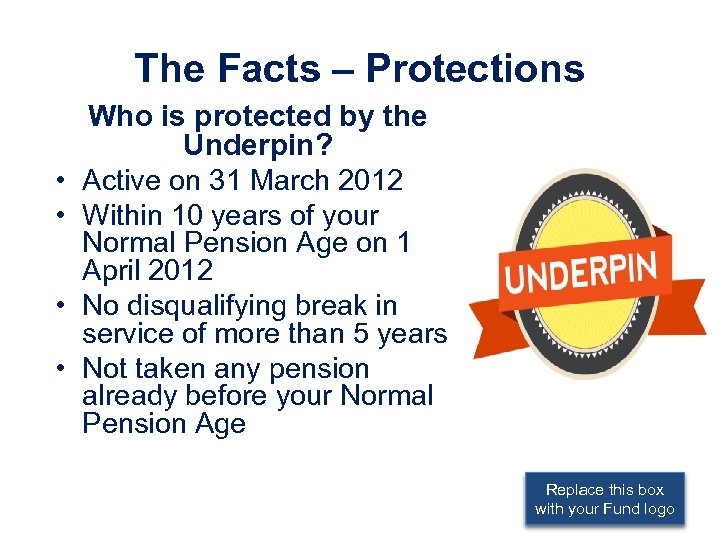 The Facts – Protections

Who is protected by the Underpin?

• Active on 31 March 2012
• Within 10 years of your Normal Pension Age on 1 April 2012
• No disqualifying break in service of more than 5 years
• Not taken any pension already before your Normal Pension Age

UNDERPIN

Replace this box with your Fund logo